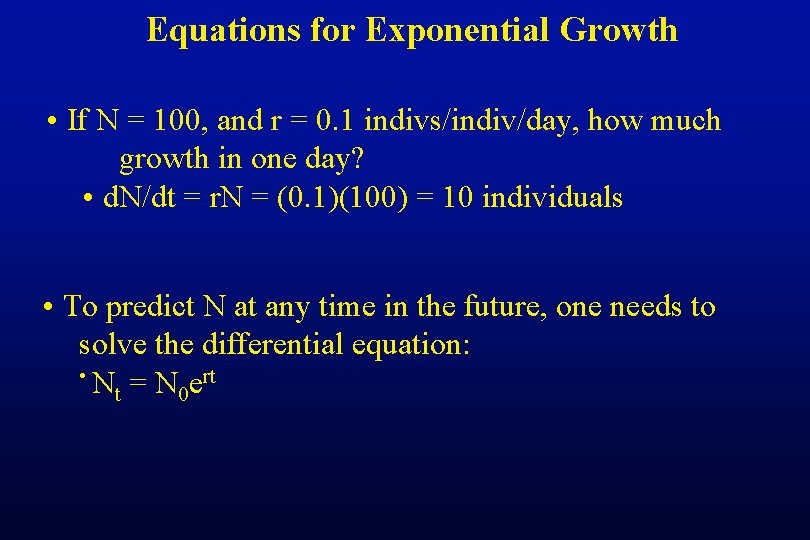 Equations for Exponential Growth

• If N = 100, and r = 0.1 indivs/indiv/day, how much growth in one day?

• dN/dt = rN = (0.1)(100) = 10 individuals

• To predict N at any time in the future, one needs to solve the differential equation:

• $N_t = N_0e^{rt}$